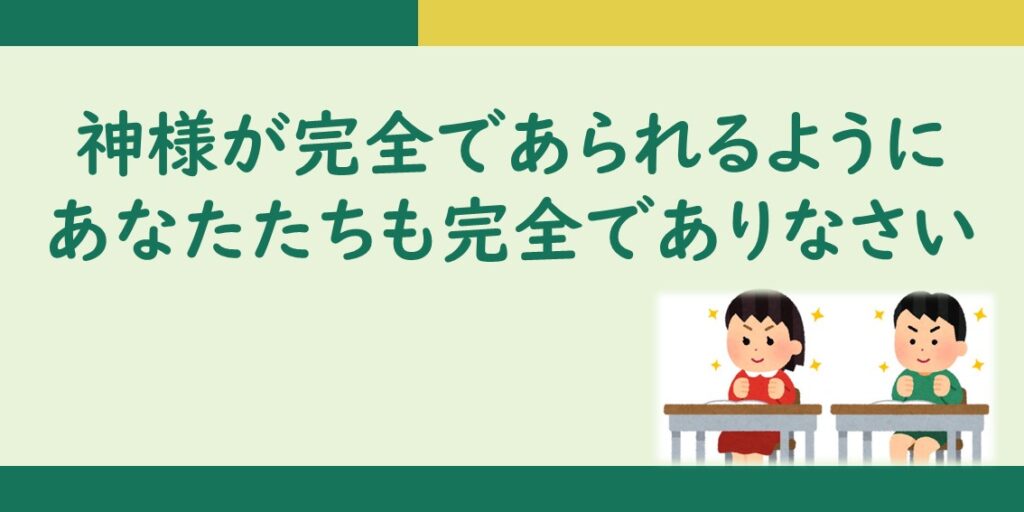 神様が完全であられるように
あなたたちも完全でありなさい